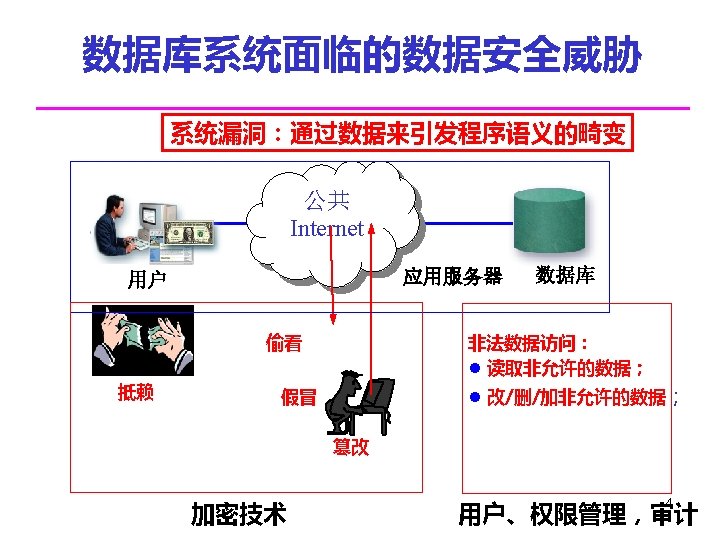 数据库系统面临的数据安全威胁

系统漏洞：通过数据来引发程序语义的畸变

公共
Internet

用户

应用服务器

数据库

偷看

抵赖

假冒

篡改

非法数据访问：
● 读取非允许的数据；
● 改/删/加非允许的数据；

加密技术

用户、权限管理，审计

4